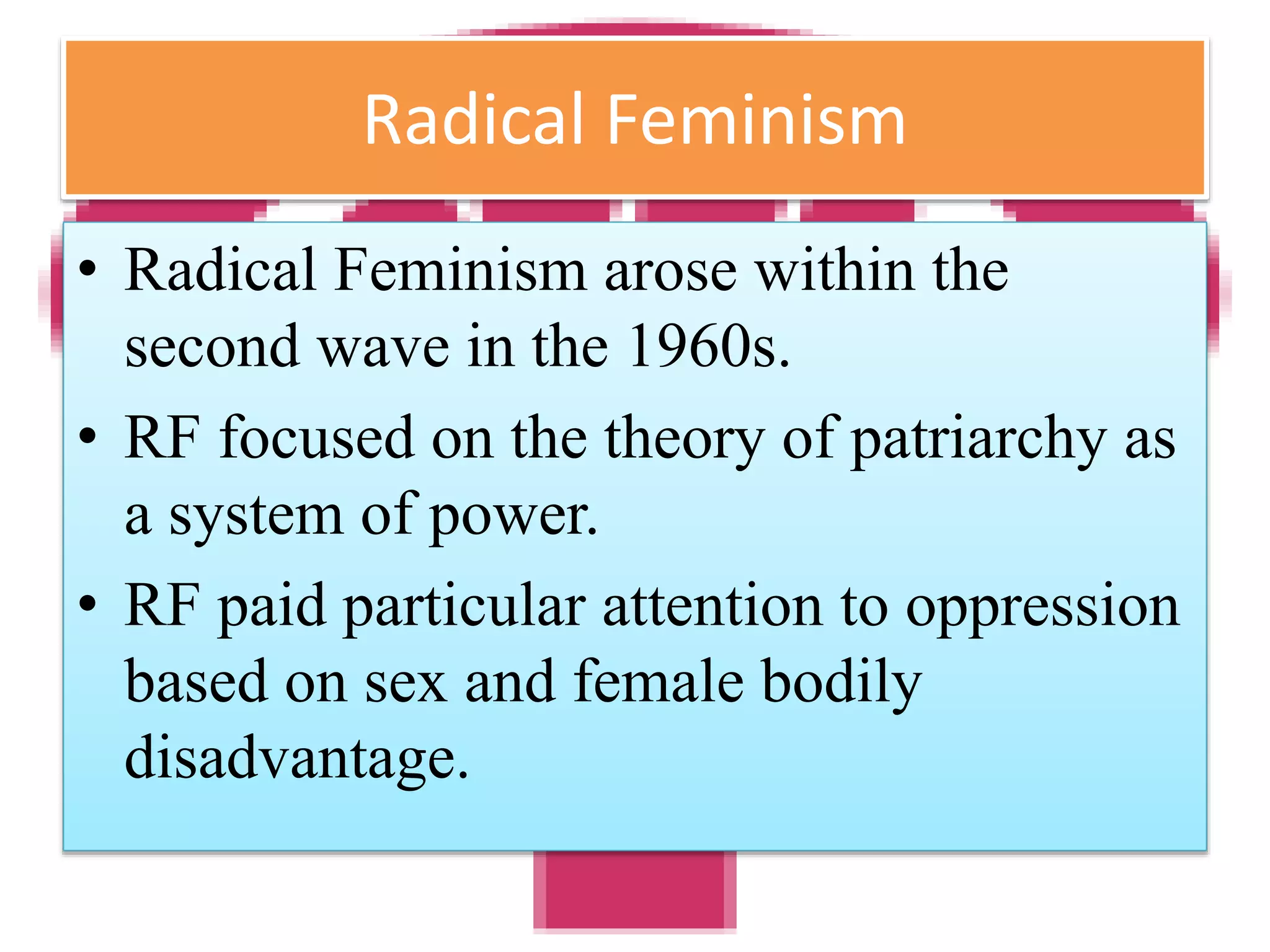 Radical Feminism

• Radical Feminism arose within the second wave in the 1960s.
• RF focused on the theory of patriarchy as a system of power.
• RF paid particular attention to oppression based on sex and female bodily disadvantage.